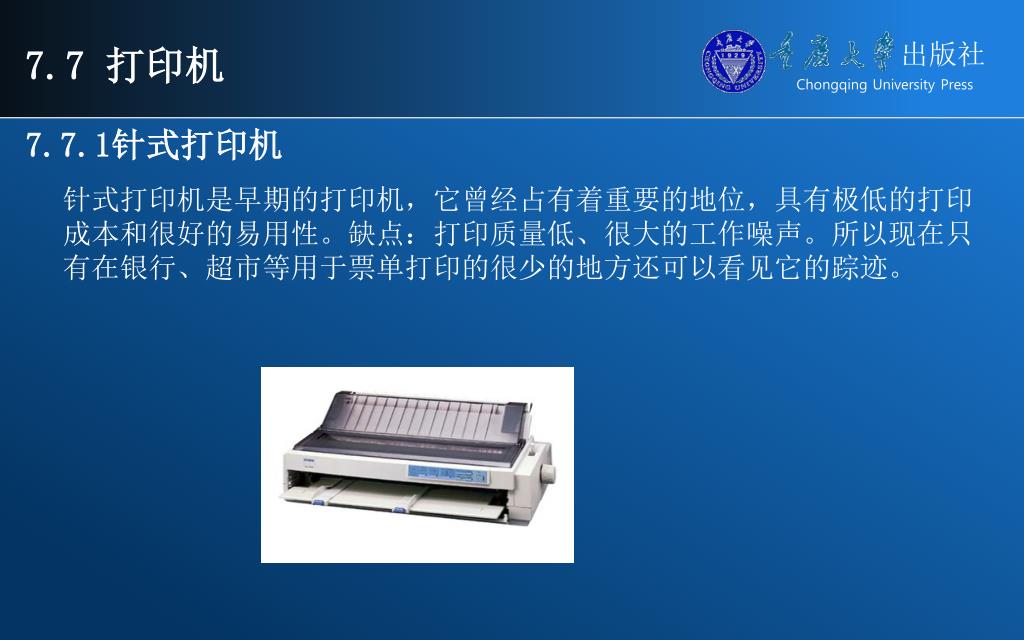 7.7 打印机

重庆大学出版社
Chongqing University Press

7.7.1针式打印机

针式打印机是早期的打印机，它曾经占有着重要的地位，具有极低的打印成本和很好的易用性。缺点：打印质量低、很大的工作噪声。所以现在只有在银行、超市等用于票单打印的很少的地方还可以看见它的踪迹。